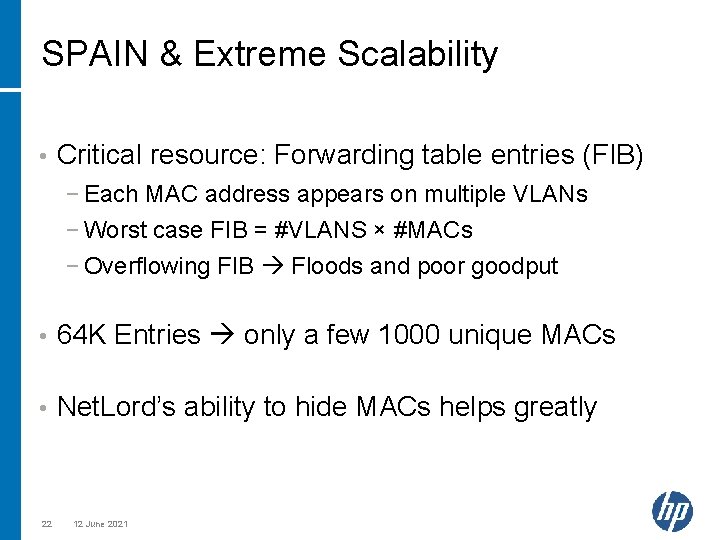 SPAIN & Extreme Scalability

• Critical resource: Forwarding table entries (FIB)
 − Each MAC address appears on multiple VLANs
 − Worst case FIB = #VLANS × #MACs
 − Overflowing FIB → Floods and poor goodput

• 64K Entries → only a few 1000 unique MACs

• NetLord's ability to hide MACs helps greatly

22 12 June 2021

hp